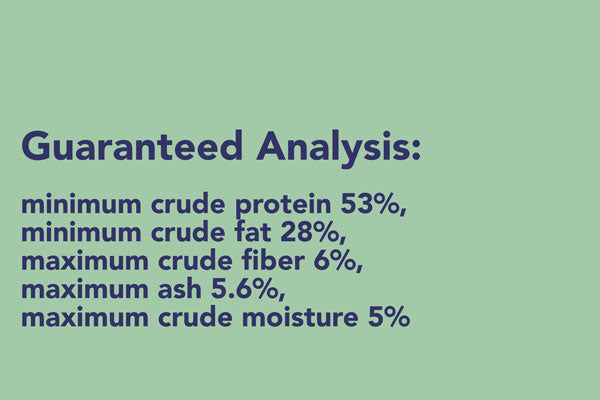 Guaranteed Analysis:

minimum crude protein 53%,
minimum crude fat 28%,
maximum crude fiber 6%,
maximum ash 5.6%,
maximum crude moisture 5%